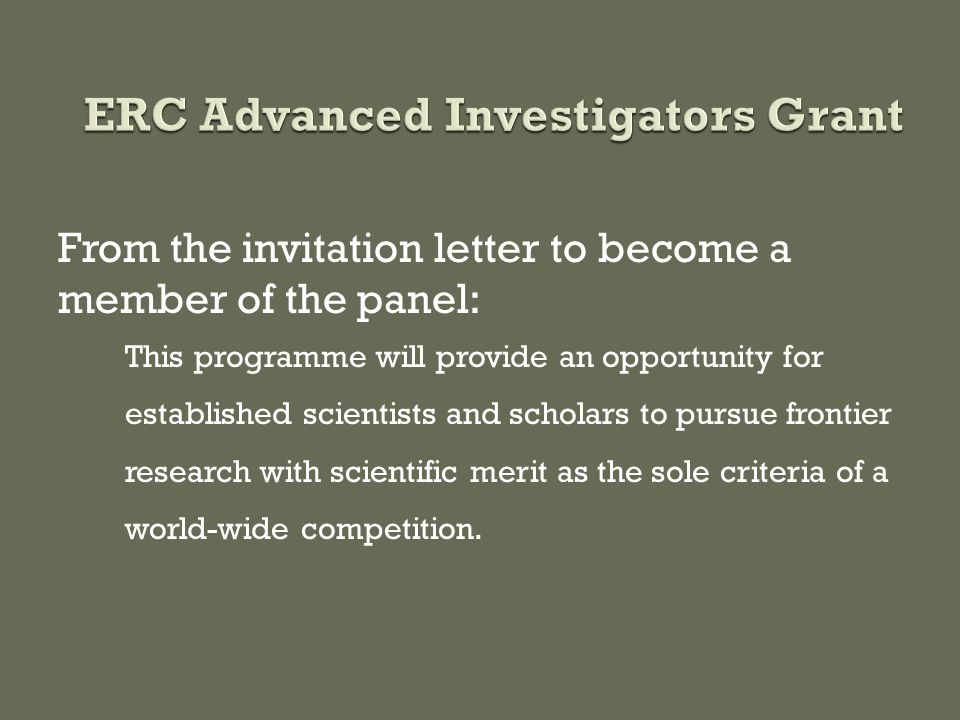 ERC Advanced Investigators Grant

From the invitation letter to become a member of the panel:

This programme will provide an opportunity for established scientists and scholars to pursue frontier research with scientific merit as the sole criteria of a world-wide competition.